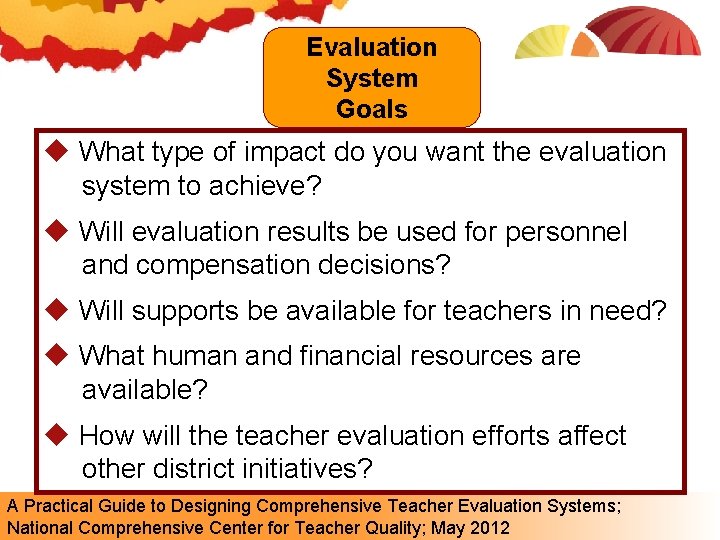 Evaluation System Goals

◆ What type of impact do you want the evaluation system to achieve?

◆ Will evaluation results be used for personnel and compensation decisions?

◆ Will supports be available for teachers in need?

◆ What human and financial resources are available?

◆ How will the teacher evaluation efforts affect other district initiatives?

A Practical Guide to Designing Comprehensive Teacher Evaluation Systems; National Comprehensive Center for Teacher Quality; May 2012